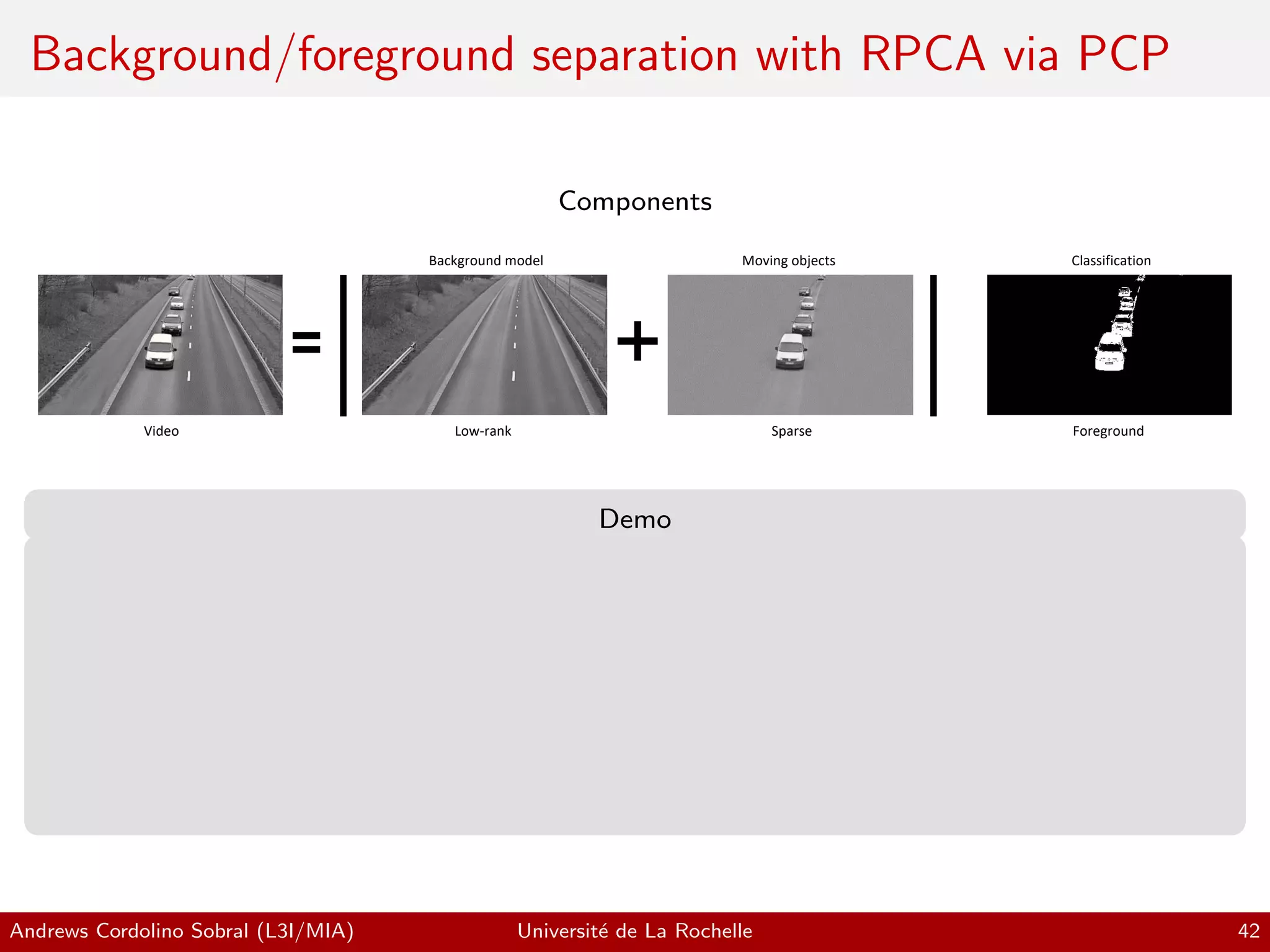 Background/foreground separation with RPCA via PCP

Components

Background model

Moving objects

Classification

= +

Video

Low-rank

Sparse

Foreground

Demo

Andrews Cordolino Sobral (L3I/MIA) Université de La Rochelle 42